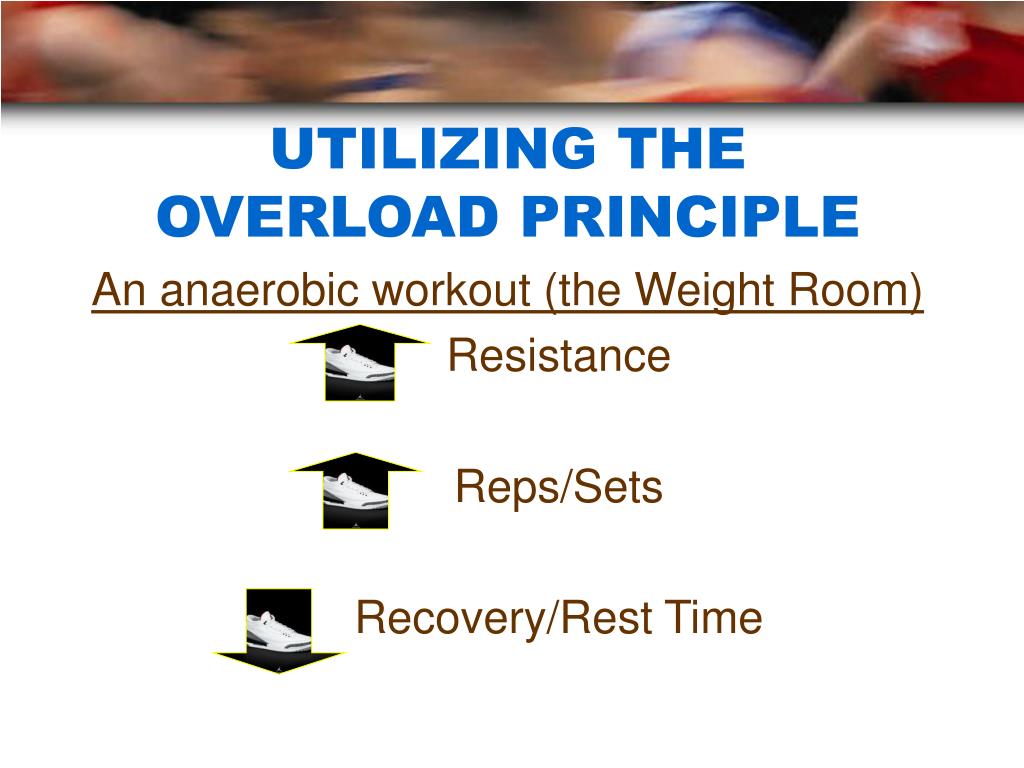 UTILIZING THE OVERLOAD PRINCIPLE

An anaerobic workout (the Weight Room)

Resistance

Reps/Sets

Recovery/Rest Time